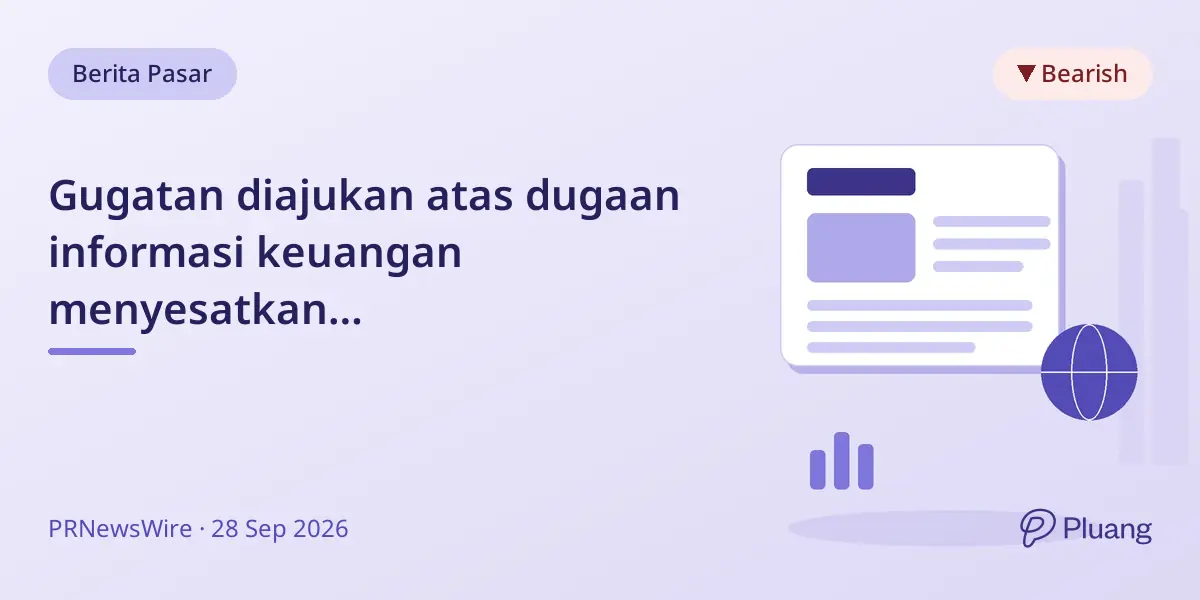 Berita Pasar

▼ Bearish

Gugatan diajukan atas dugaan informasi keuangan menyesatkan...

PRNewsWire · 28 Sep 2026

Pluang